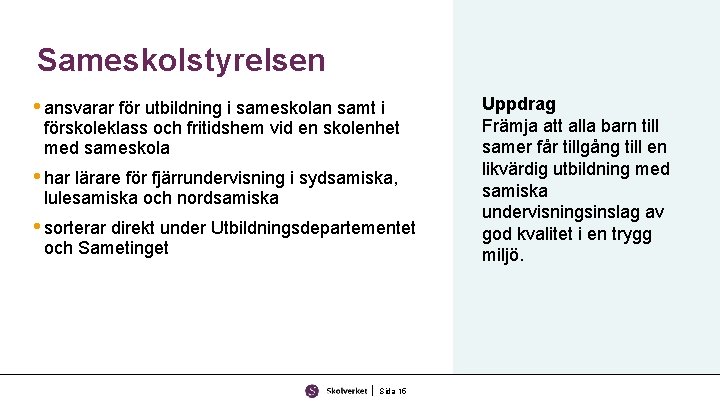 Sameskolstyrelsen

• ansvarar för utbildning i sameskolan samt i förskoleklass och fritidshem vid en skolenhet med sameskola

• har lärare för fjärrundervisning i sydsamiska, lulesamiska och nordsamiska

• sorterar direkt under Utbildningsdepartementet och Sametinget

Uppdrag
Främja att alla barn till samer får tillgång till en likvärdig utbildning med samiska undervisningsinslag av god kvalitet i en trygg miljö.

Skolverket | Sida 16